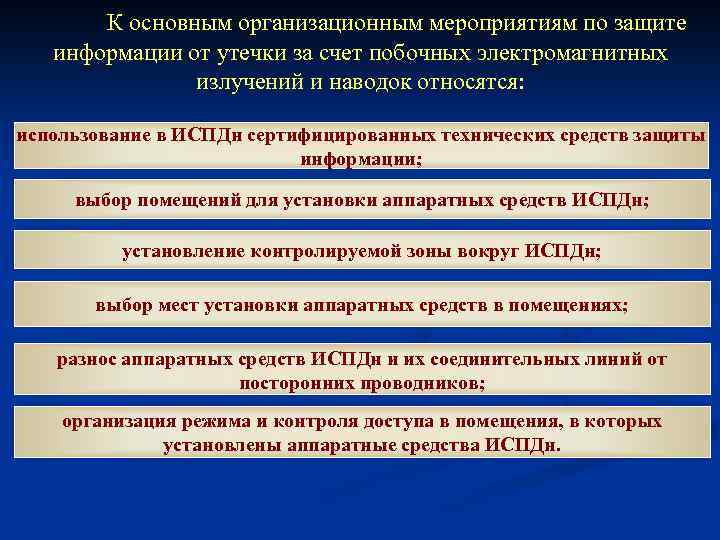 К основным организационным мероприятиям по защите информации от утечки за счет побочных электромагнитных излучений и наводок относятся:

использование в ИСПДн сертифицированных технических средств защиты информации;

выбор помещений для установки аппаратных средств ИСПДн;

установление контролируемой зоны вокруг ИСПДн;

выбор мест установки аппаратных средств в помещениях;

разнос аппаратных средств ИСПДн и их соединительных линий от посторонних проводников;

организация режима и контроля доступа в помещения, в которых установлены аппаратные средства ИСПДн.